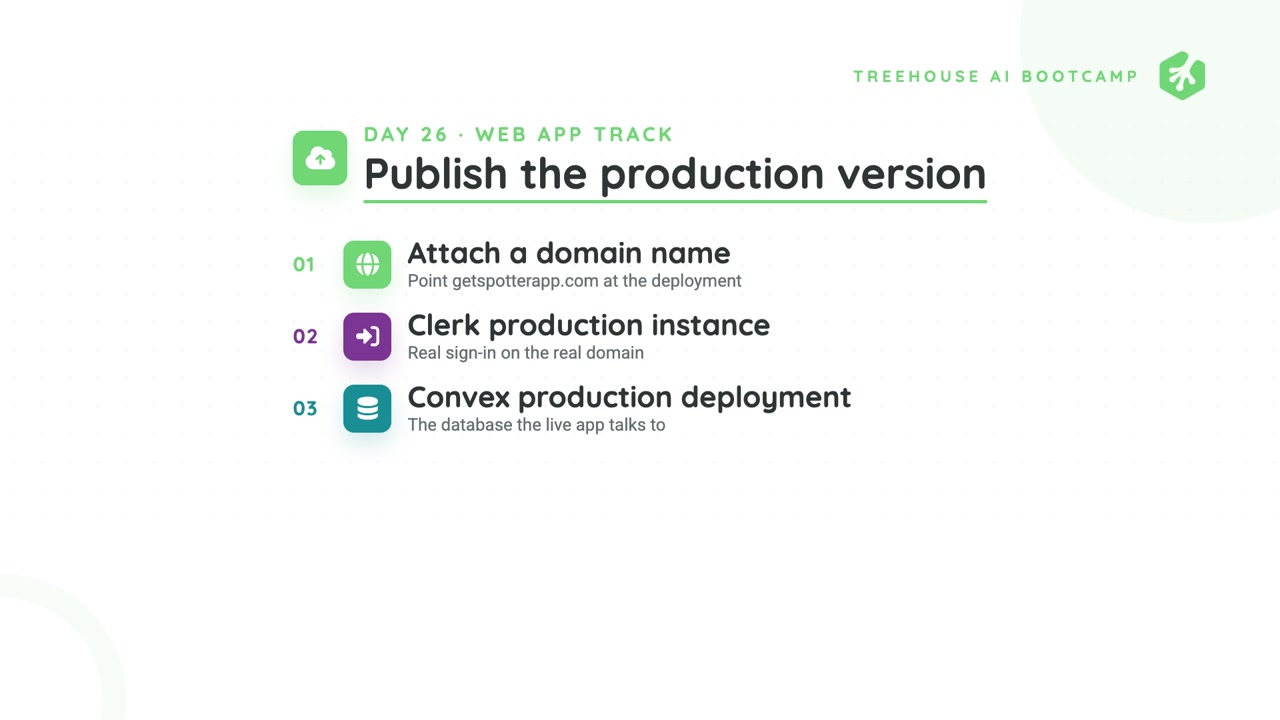 TREEHOUSE AI BOOTCAMP

DAY 26 · WEB APP TRACK

Publish the production version

01

Attach a domain name

Point getspotterapp.com at the deployment

02

Clerk production instance

Real sign-in on the real domain

03

Convex production deployment

The database the live app talks to